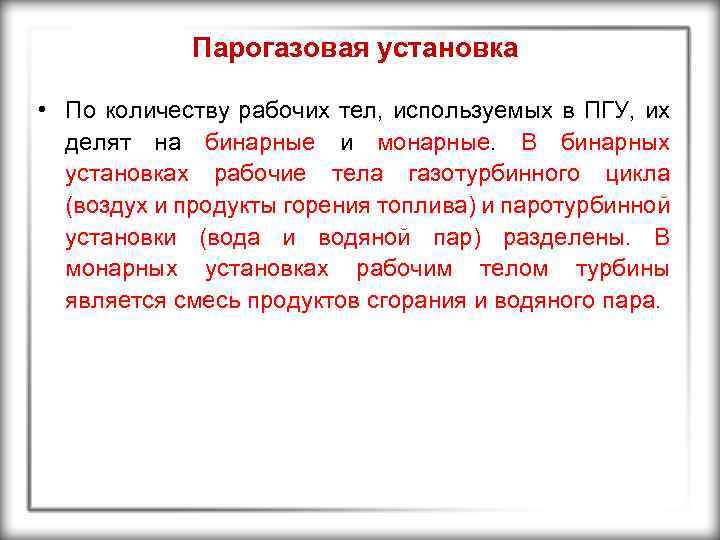 Парогазовая установка

• По количеству рабочих тел, используемых в ПГУ, их делят на бинарные и монарные. В бинарных установках рабочие тела газотурбинного цикла (воздух и продукты горения топлива) и паротурбинной установки (вода и водяной пар) разделены. В монарных установках рабочим телом турбины является смесь продуктов сгорания и водяного пара.